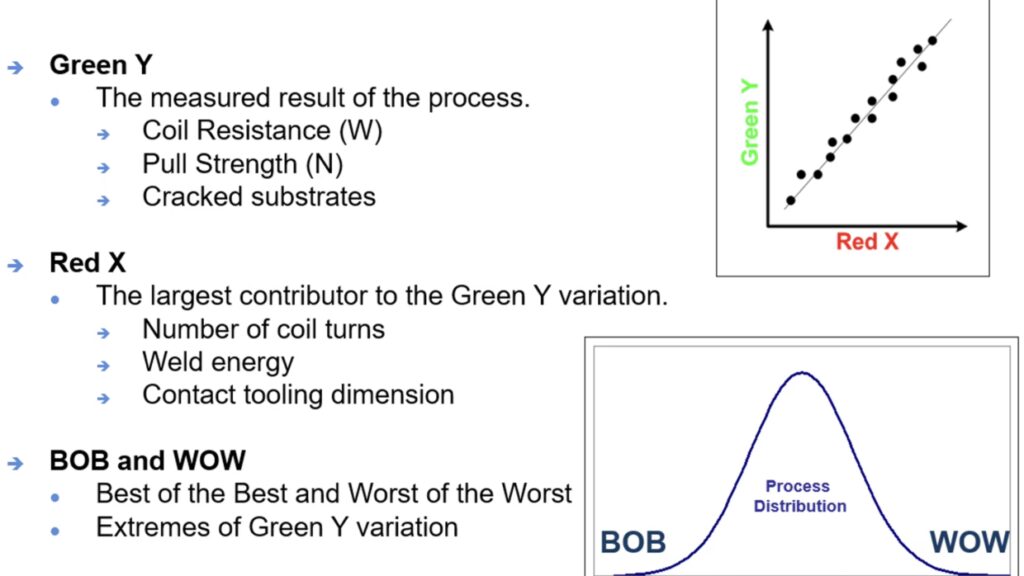 Green Y

The measured result of the process.

Coil Resistance (W)

Pull Strength (N)

Cracked substrates

Red X

The largest contributor to the Green Y variation.

Number of coil turns

Weld energy

Contact tooling dimension

BOB and WOW

Best of the Best and Worst of the Worst

Extremes of Green Y variation

Green Y

Red X

Process Distribution

BOB

WOW